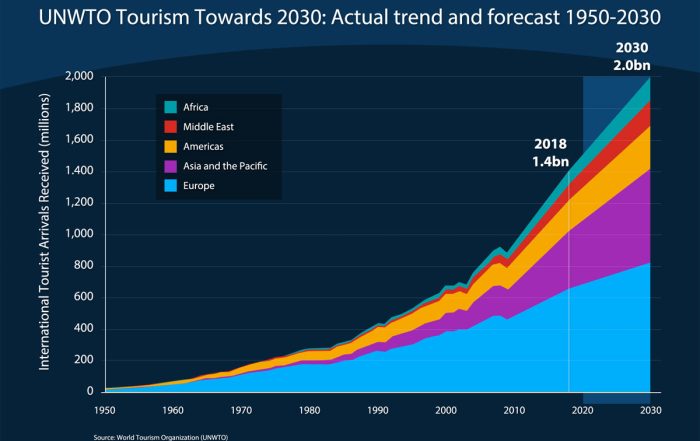 UNWTO Tourism Towards 2030: Actual trend and forecast 1950-2030

2030
2.0bn

2018
1.4bn

Africa
Middle East
Americas
Asia and the Pacific
Europe

International Tourist Arrivals Received (millions)

2,000
1,800
1,600
1,400
1,200
1,000
800
600
400
200
0

1950 1960 1970 1980 1990 2000 2010 2020 2030

Source: World Tourism Organization (UNWTO)